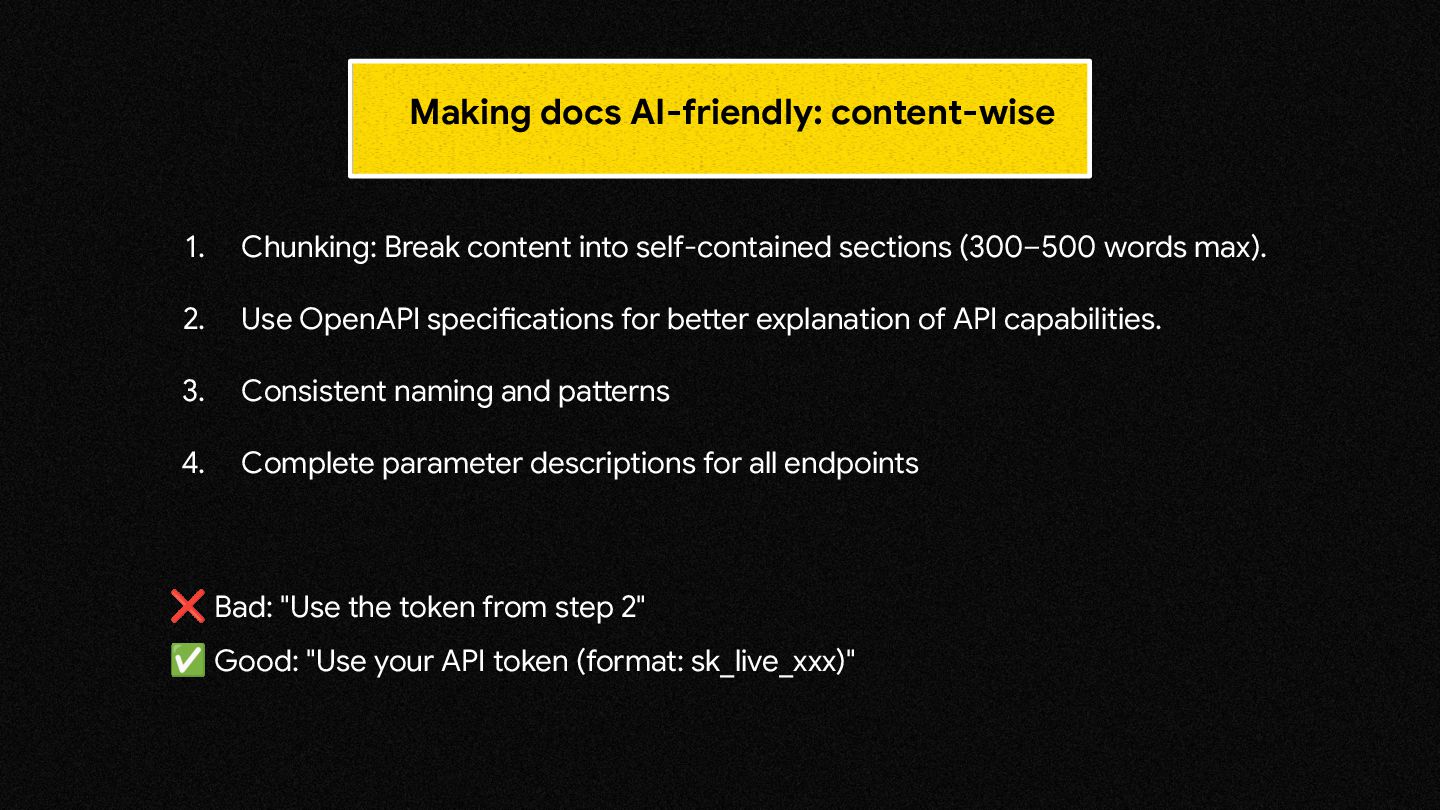 Making docs AI-friendly: content-wise

1. Chunking: Break content into self-contained sections (300–500 words max).

2. Use OpenAPI specifications for better explanation of API capabilities.

3. Consistent naming and patterns

4. Complete parameter descriptions for all endpoints

❌ Bad: "Use the token from step 2"
✅ Good: "Use your API token (format: sk_live_xxx)"